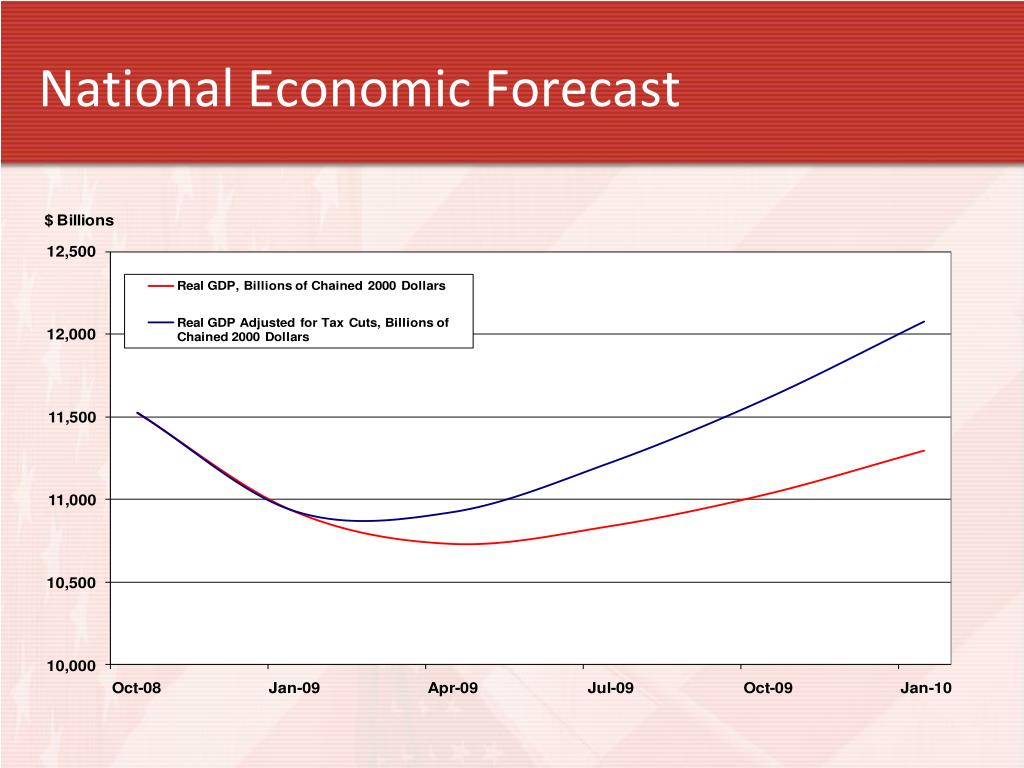 National Economic Forecast

$ Billions

12,500
12,000
11,500
11,000
10,500
10,000

Real GDP, Billions of Chained 2000 Dollars

Real GDP Adjusted for Tax Cuts, Billions of Chained 2000 Dollars

Oct-08
Jan-09
Apr-09
Jul-09
Oct-09
Jan-10